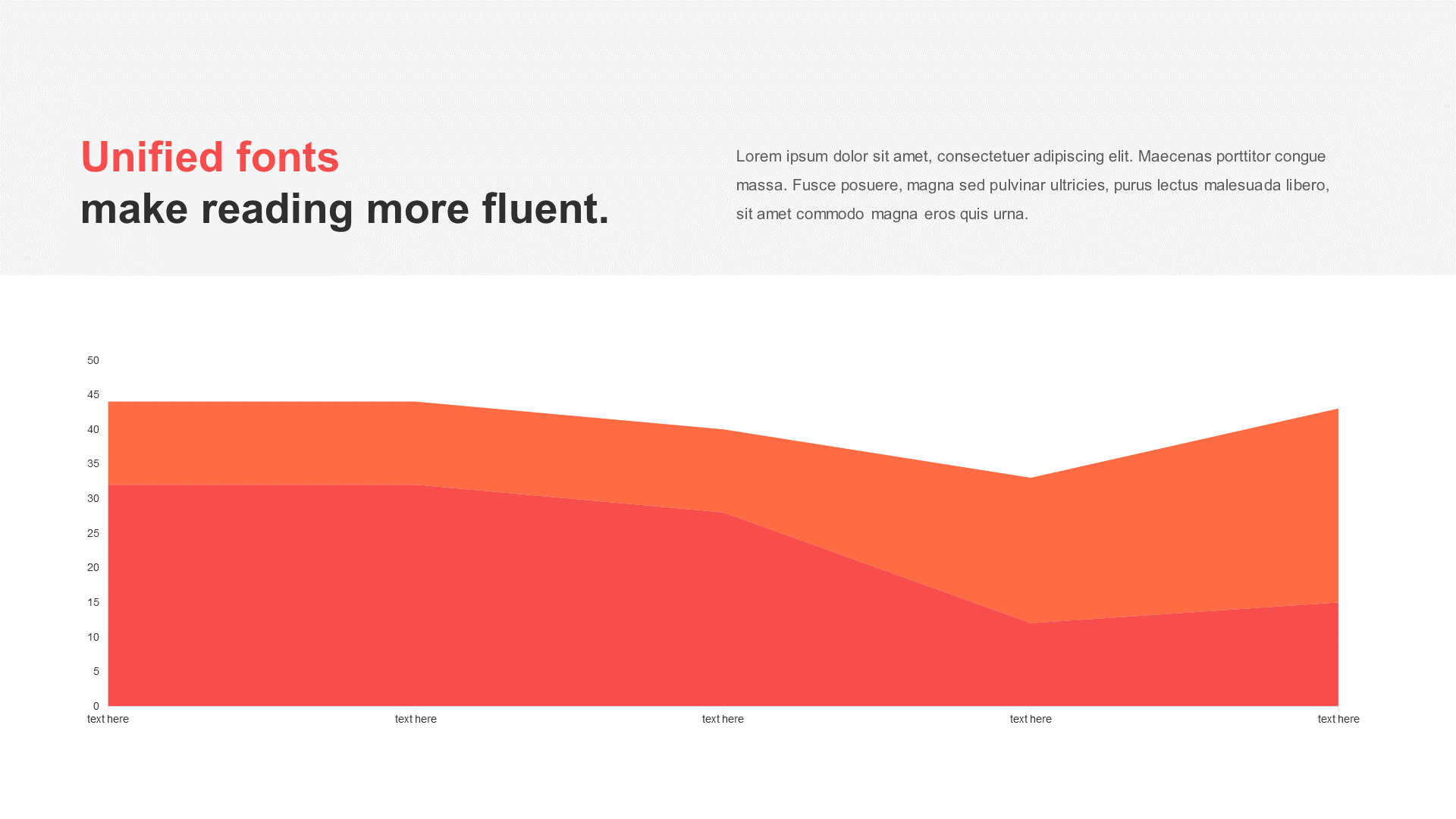 Unified fonts
make reading more fluent.

Lorem ipsum dolor sit amet, consectetuer adipiscing elit. Maecenas porttitor congue massa. Fusce posuere, magna sed pulvinar ultricies, purus lectus malesuada libero, sit amet commodo magna eros quis urna.

50
45
40
35
30
25
20
15
10
5
0
text here
text here
text here
text here
text here